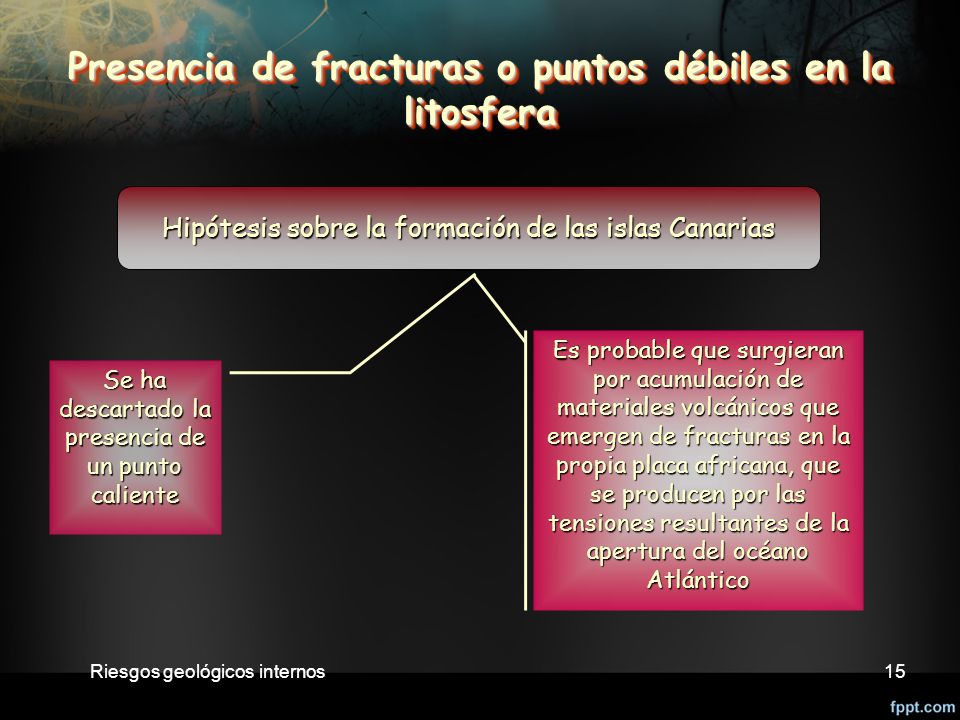 Presencia de fracturas o puntos débiles en la litosfera

Hipótesis sobre la formación de las islas Canarias

Se ha descartado la presencia de un punto caliente

Es probable que surgieran por acumulación de materiales volcánicos que emergen de fracturas en la propia placa africana, que se producen por las tensiones resultantes de la apertura del océano Atlántico

Riesgos geológicos internos

15

fppt.com